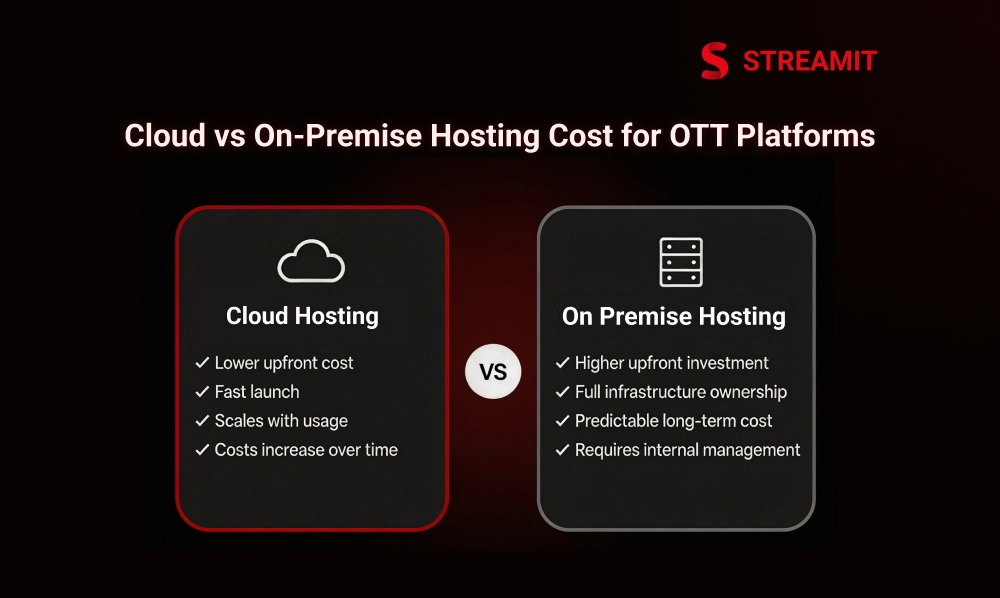 STREAMIT

Cloud vs On-Premise Hosting Cost for OTT Platforms

Cloud Hosting

✓ Lower upfront cost
✓ Fast launch
✓ Scales with usage
✓ Costs increase over time

VS

On Premise Hosting

✓ Higher upfront investment
✓ Full infrastructure ownership
✓ Predictable long-term cost
✓ Requires internal management